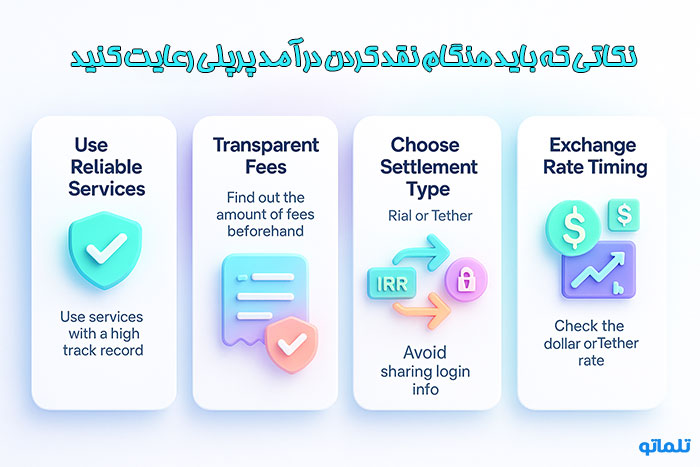 نکاتی که باید هنگام نقد کردن درآمد پرپلی رعایت کنید

Use Reliable Services

Use services with a high track record

Transparent Fees

Find out the amount of fees beforehand

Choose Settlement Type

Rial or Tether

IRR

Avoid sharing login info

Exchange Rate Timing

$

$

Check the dollar orTether rate

تلماتو